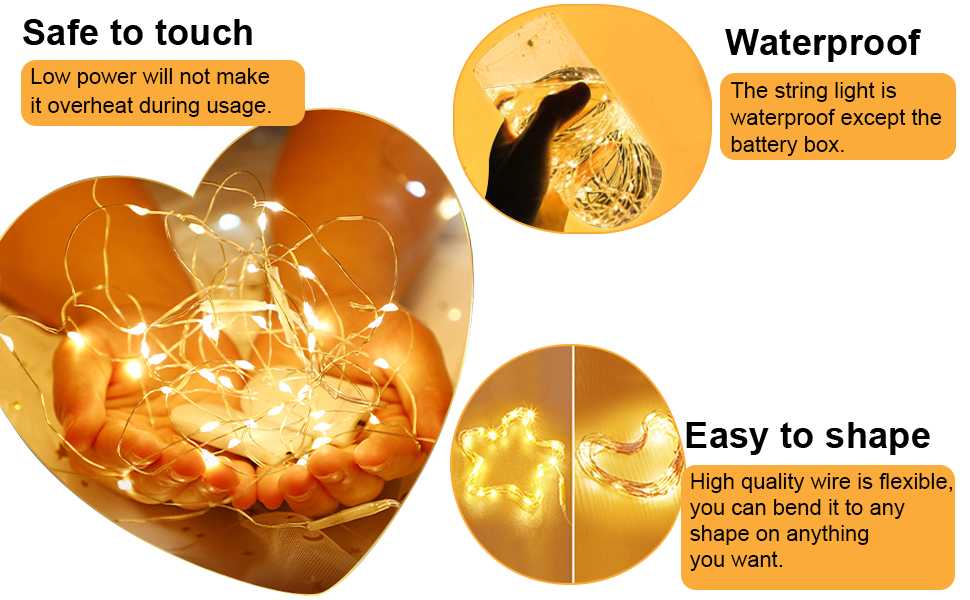 Safe to touch

Low power will not make it overheat during usage.

Waterproof

The string light is waterproof except the battery box.

Easy to shape

High quality wire is flexible, you can bend it to any shape on anything you want.